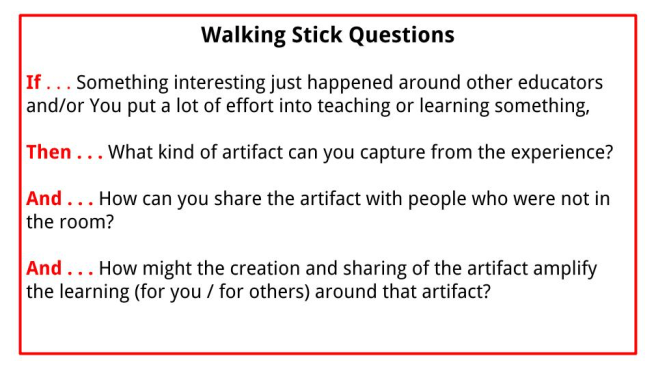 Walking Stick Questions

If . . . Something interesting just happened around other educators and/or You put a lot of effort into teaching or learning something,

Then . . . What kind of artifact can you capture from the experience?

And . . . How can you share the artifact with people who were not in the room?

And . . . How might the creation and sharing of the artifact amplify the learning (for you / for others) around that artifact?